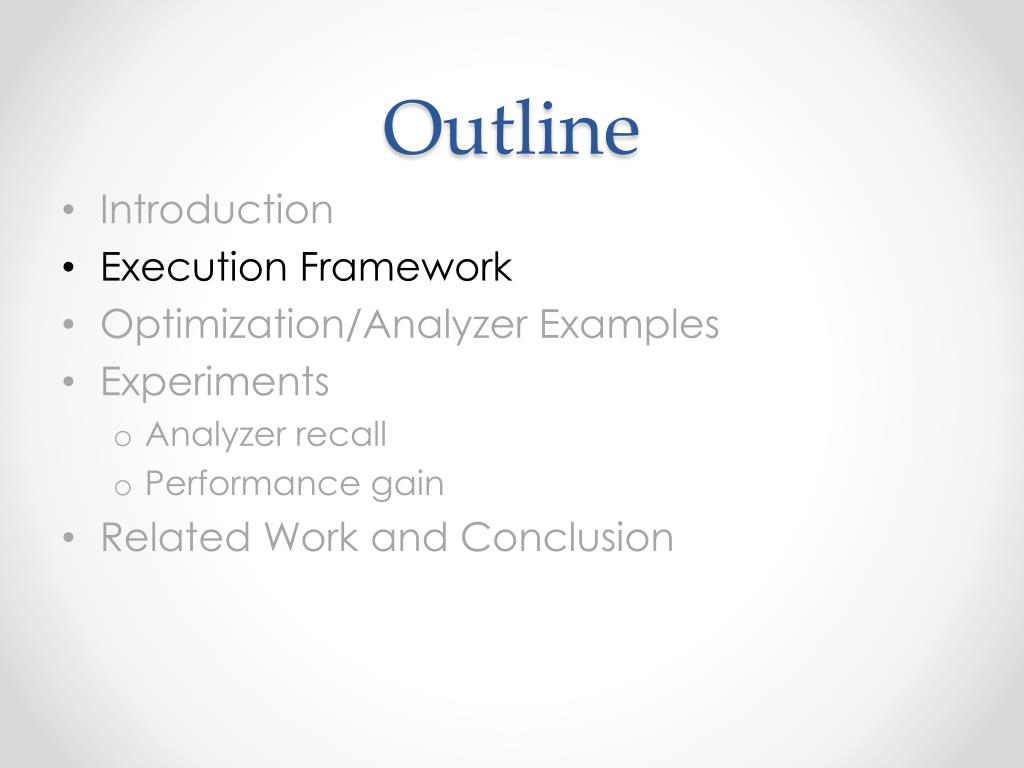 Outline

• Introduction
• Execution Framework
• Optimization/Analyzer Examples
• Experiments
  o Analyzer recall
  o Performance gain
• Related Work and Conclusion